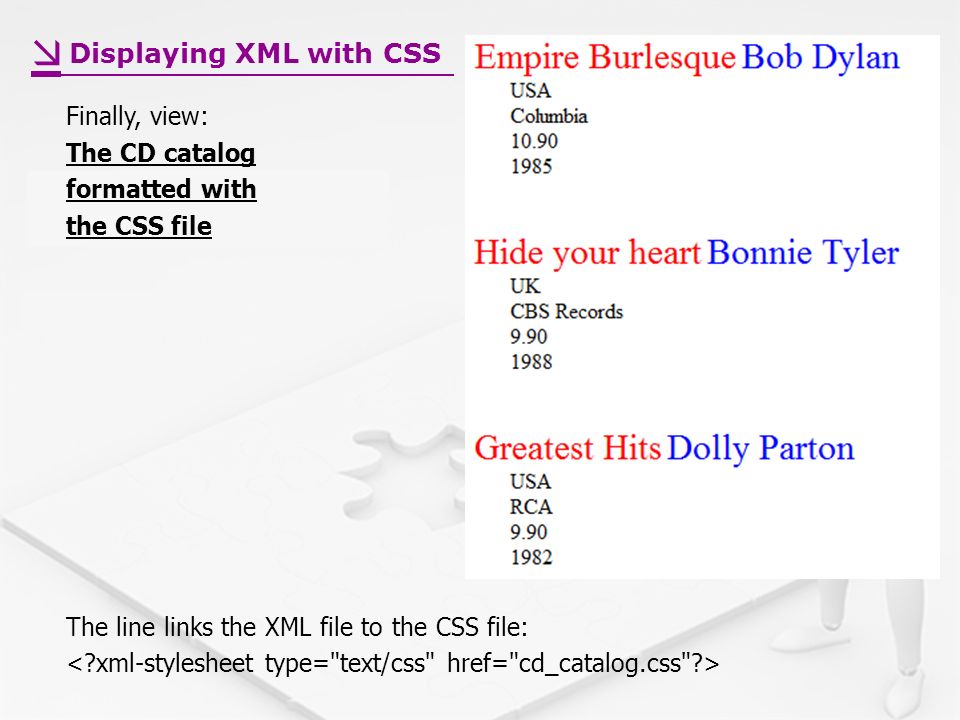 Displaying XML with CSS

Finally, view:
The CD catalog formatted with the CSS file

Empire Burlesque Bob Dylan
USA
Columbia
10.90
1985

Hide your heart Bonnie Tyler
UK
CBS Records
9.90
1988

Greatest Hits Dolly Parton
USA
RCA
9.90
1982

The line links the XML file to the CSS file:
<?xml-stylesheet type="text/css" href="cd_catalog.css"?>